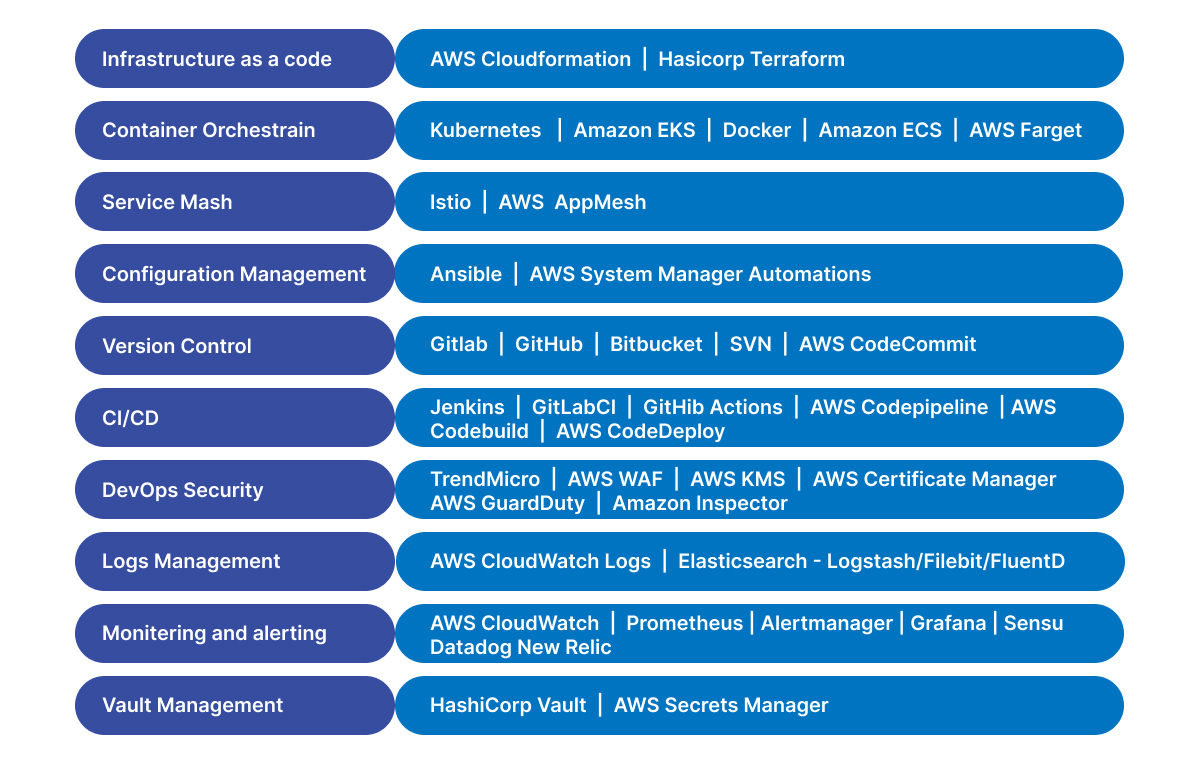 | Infrastructure as a code | AWS Cloudformation \| Hasicorp Terraform |
|---|---|
| Container Orchestrain | Kubernetes \| Amazon EKS \| Docker \| Amazon ECS \| AWS Farget |
| Service Mash | Istio \| AWS AppMesh |
| Configuration Management | Ansible \| AWS System Manager Automations |
| Version Control | Gitlab \| GitHub \| Bitbucket \| SVN \| AWS CodeCommit |
| CI/CD | Jenkins \| GitLabCI \| GitHib Actions \| AWS Codepipeline \| AWS Codebuild \| AWS CodeDeploy |
| DevOps Security | TrendMicro \| AWS WAF \| AWS KMS \| AWS Certificate Manager AWS GuardDuty \| Amazon Inspector |
| Logs Management | AWS CloudWatch Logs \| Elasticsearch - Logstash/Filebit/FluentD |
| Monitering and alerting | AWS CloudWatch \| Prometheus \| Alertmanager \| Grafana \| Sensu Datadog New Relic |
| Vault Management | HashiCorp Vault \| AWS Secrets Manager |